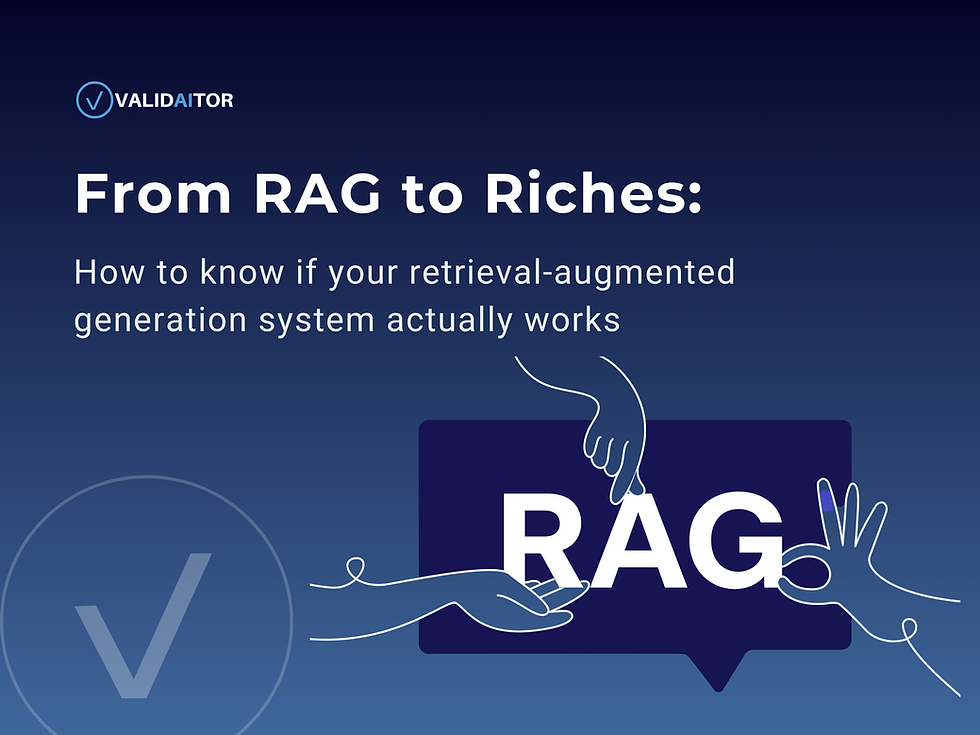 VALIDAITOR

From RAG to Riches:

How to know if your retrieval-augmented generation system actually works

RAG